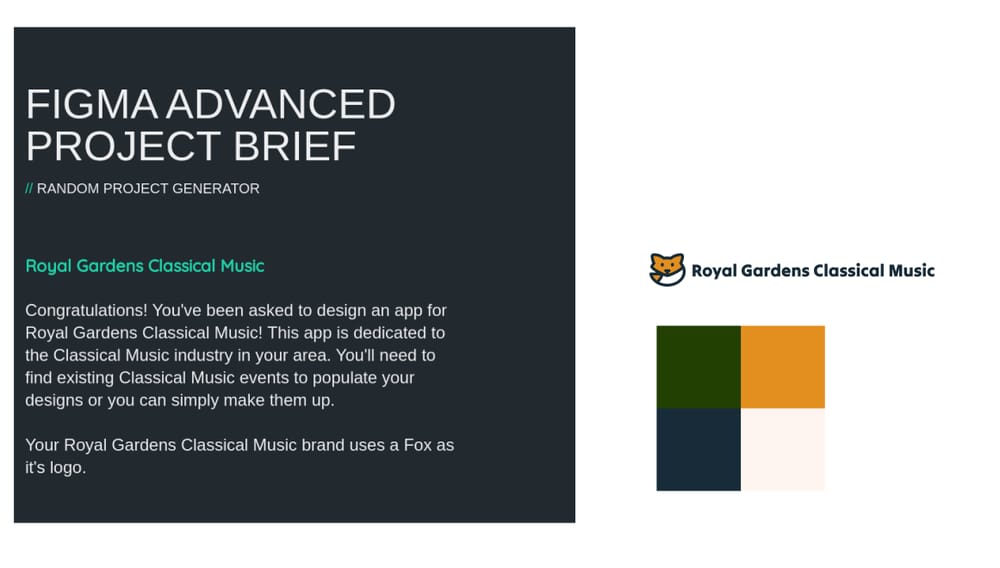 FIGMA ADVANCED PROJECT BRIEF

// RANDOM PROJECT GENERATOR

Royal Gardens Classical Music

Congratulations! You've been asked to design an app for Royal Gardens Classical Music! This app is dedicated to the Classical Music industry in your area. You'll need to find existing Classical Music events to populate your designs or you can simply make them up.

Your Royal Gardens Classical Music brand uses a Fox as it's logo.

Royal Gardens Classical Music